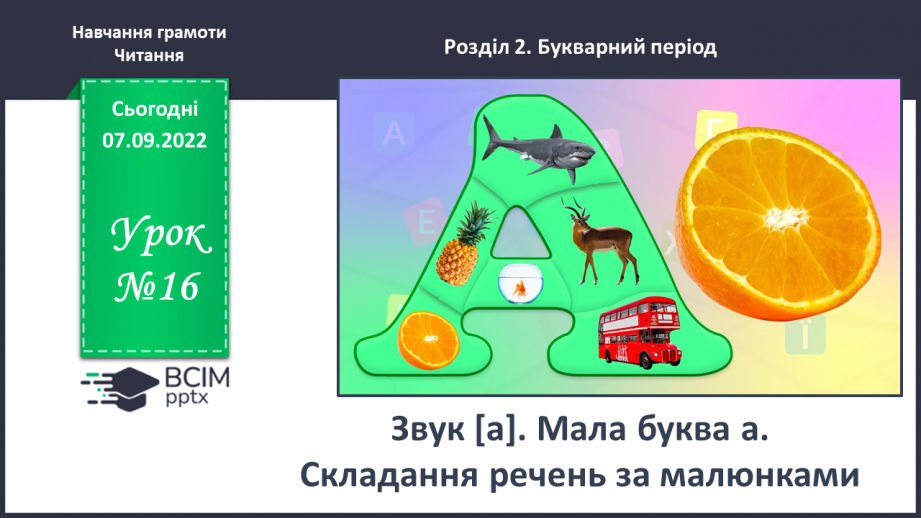 Навчання грамоти
Читання

Розділ 2. Букварний період

Сьогодні
07.09.2022

Урок
№16

ВСІМ
pptx

Звук [а]. Мала буква а.
Складання речень за малюнками